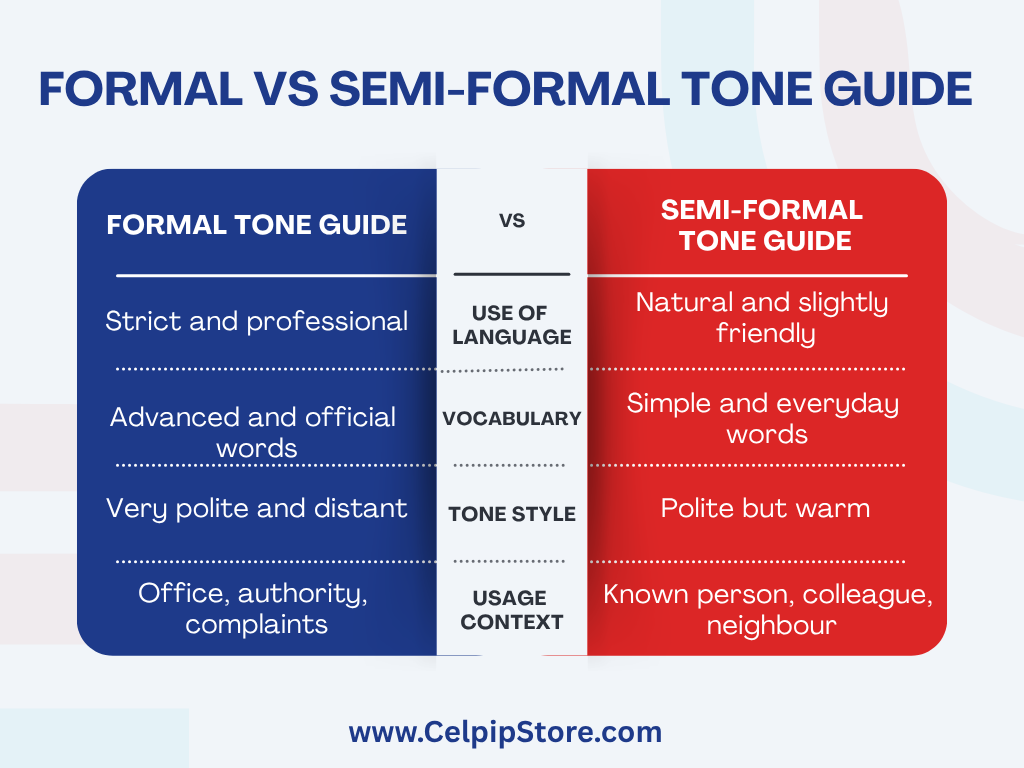 FORMAL VS SEMI-FORMAL TONE GUIDE

| FORMAL TONE GUIDE | VS | SEMI-FORMAL TONE GUIDE |
|---|---|---|
| Strict and professional | USE OF LANGUAGE | Natural and slightly friendly |
| Advanced and official words | VOCABULARY | Simple and everyday words |
| Very polite and distant | TONE STYLE | Polite but warm |
| Office, authority, complaints | USAGE CONTEXT | Known person, colleague, neighbour |

www.CelpipStore.com